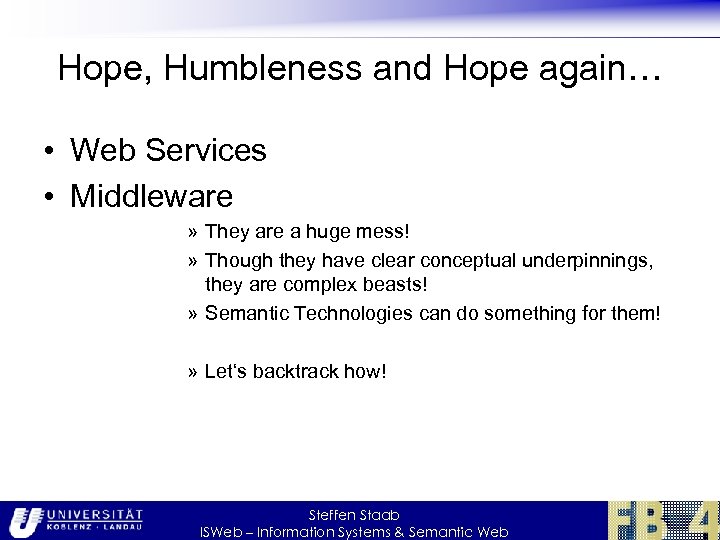 Hope, Humbleness and Hope again…

• Web Services
• Middleware

» They are a huge mess!
» Though they have clear conceptual underpinnings, they are complex beasts!
» Semantic Technologies can do something for them!

» Let's backtrack how!

UNIVERSITÄT KOBLENZ · LANDAU

Steffen Staab
ISWeb – Information Systems & Semantic Web

FB 4